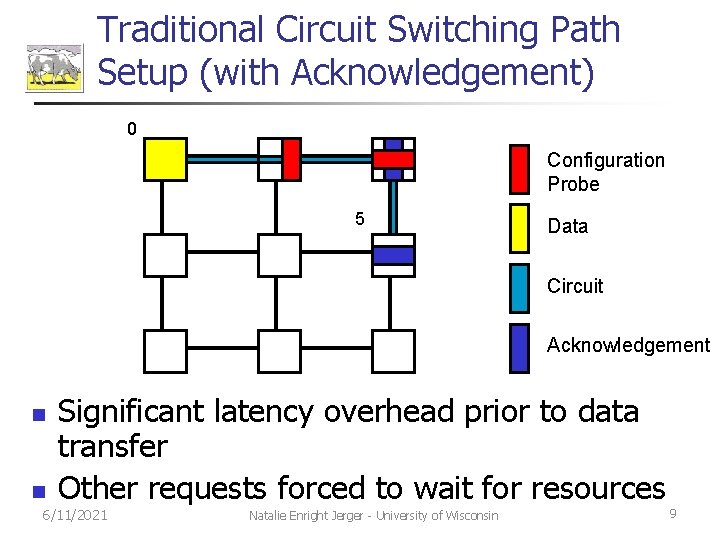 Traditional Circuit Switching Path Setup (with Acknowledgement)

0

5

Configuration Probe

Data

Circuit

Acknowledgement

Significant latency overhead prior to data transfer

Other requests forced to wait for resources

6/11/2021

Natalie Enright Jerger - University of Wisconsin

9